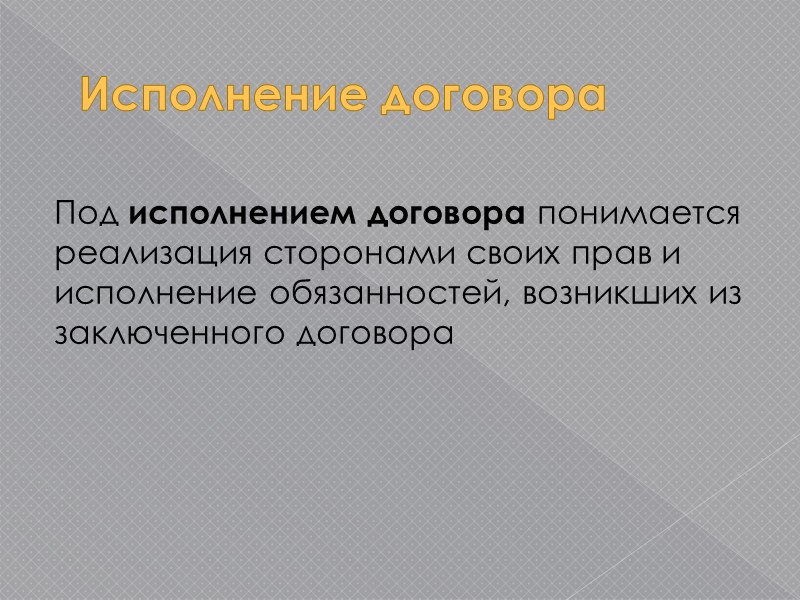 Исполнение договора

Под исполнением договора понимается реализация сторонами своих прав и исполнение обязанностей, возникших из заключенного договора